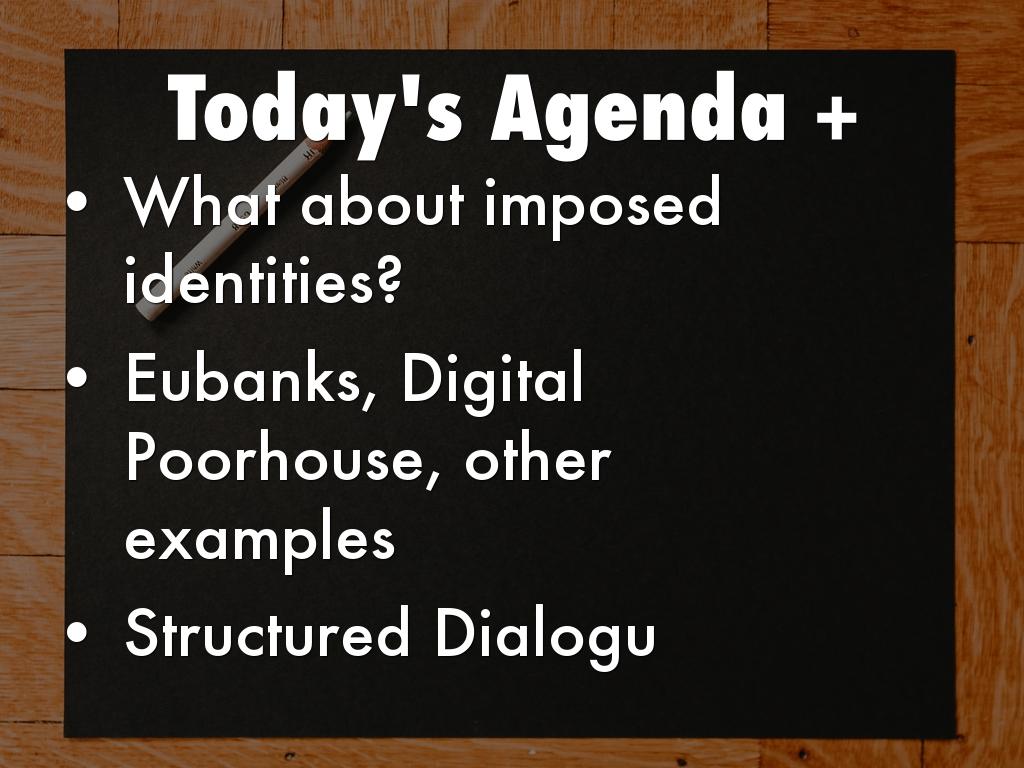 Today's Agenda +

• What about imposed identities?

• Eubanks, Digital Poorhouse, other examples

• Structured Dialogu